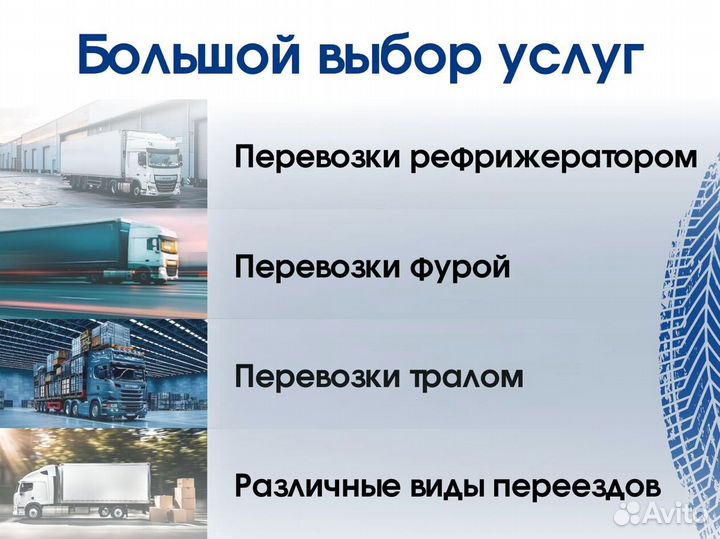 Большой выбор услуг

Перевозки рефрижератором

Перевозки фурой

Перевозки тралом

Различные виды переездов

Avito